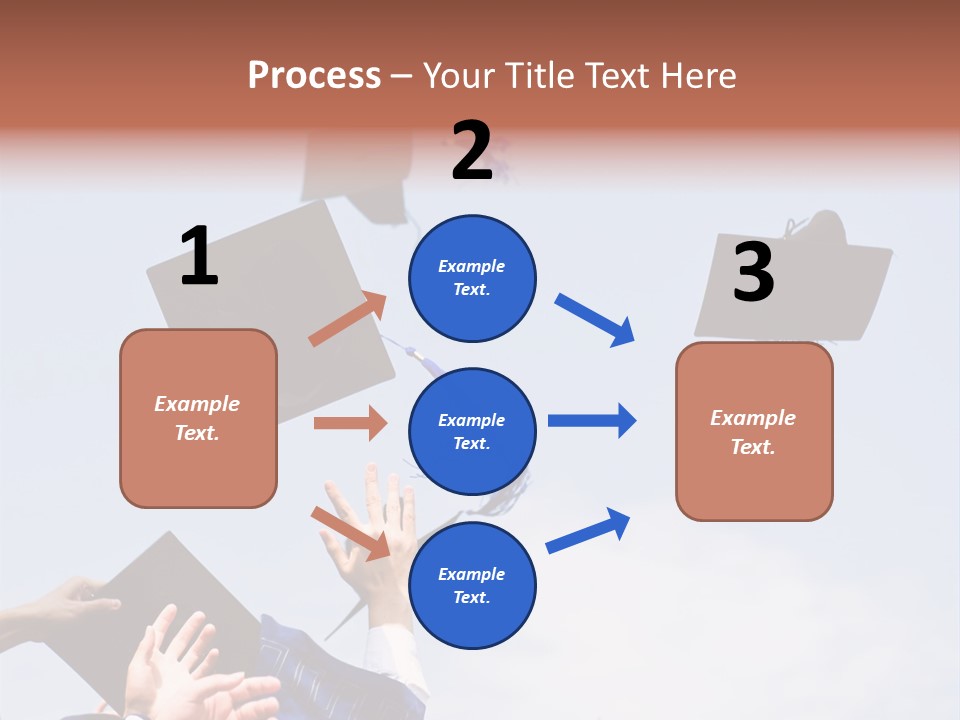 Process – Your Title Text Here

1

Example Text.

2

Example Text.

Example Text.

Example Text.

3

Example Text.